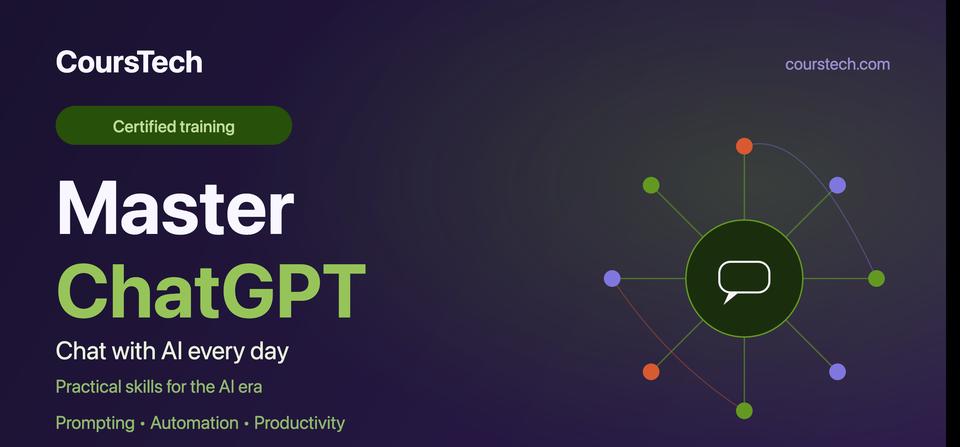 CoursTech

courstech.com

Certified training

Master
ChatGPT

Chat with AI every day

Practical skills for the AI era

Prompting • Automation • Productivity